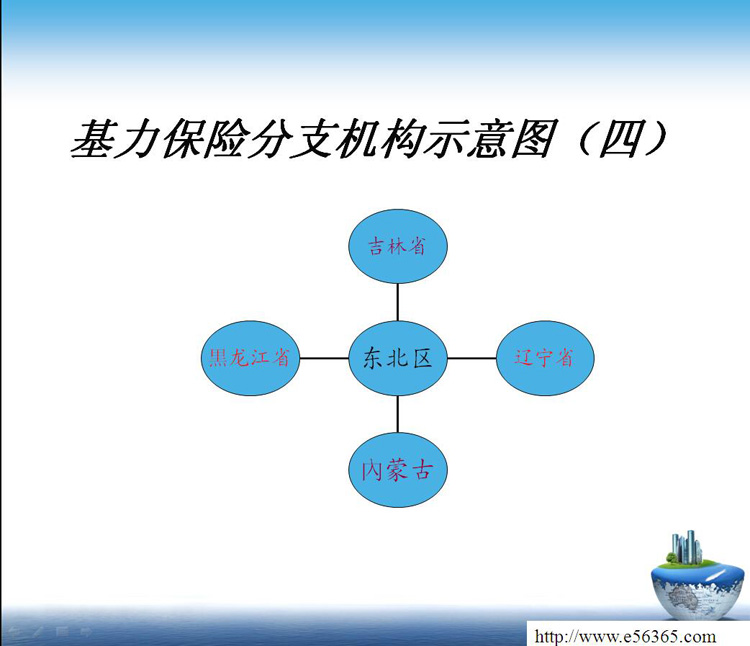 基力保险分支机构示意图（四）

吉林省

黑龙江省

东北区

辽宁省

内蒙古

http://www.e56365.com